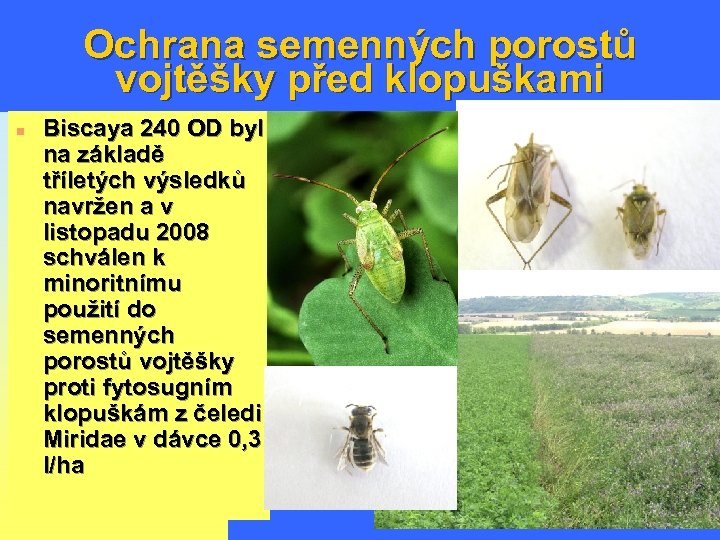 Ochrana semenných porostů vojtěšky před klopuškami

Biscaya 240 OD byl na základě tříletých výsledků navržen a v listopadu 2008 schválen k minoritnímu použití do semenných porostů vojtěšky proti fytosugním klopuškám z čeledi Miridae v dávce 0,3 l/ha